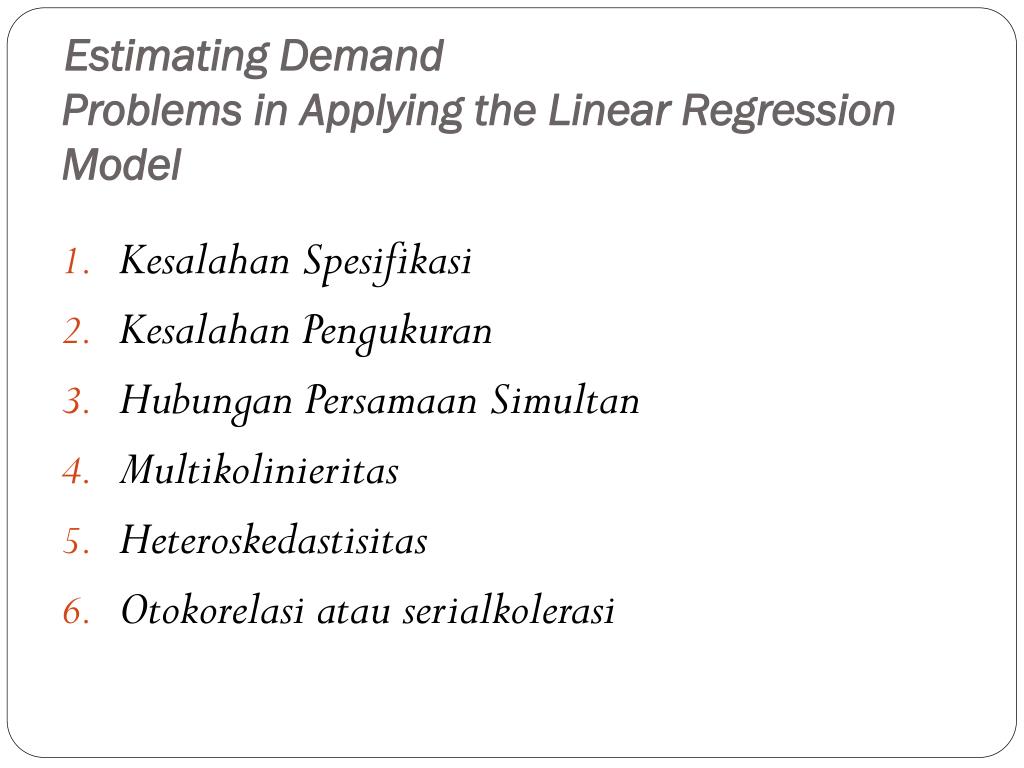 Estimating Demand
Problems in Applying the Linear Regression Model

1. Kesalahan Spesifikasi
2. Kesalahan Pengukuran
3. Hubungan Persamaan Simultan
4. Multikolinieritas
5. Heteroskedastisitas
6. Otokorelasi atau serialkolerasi